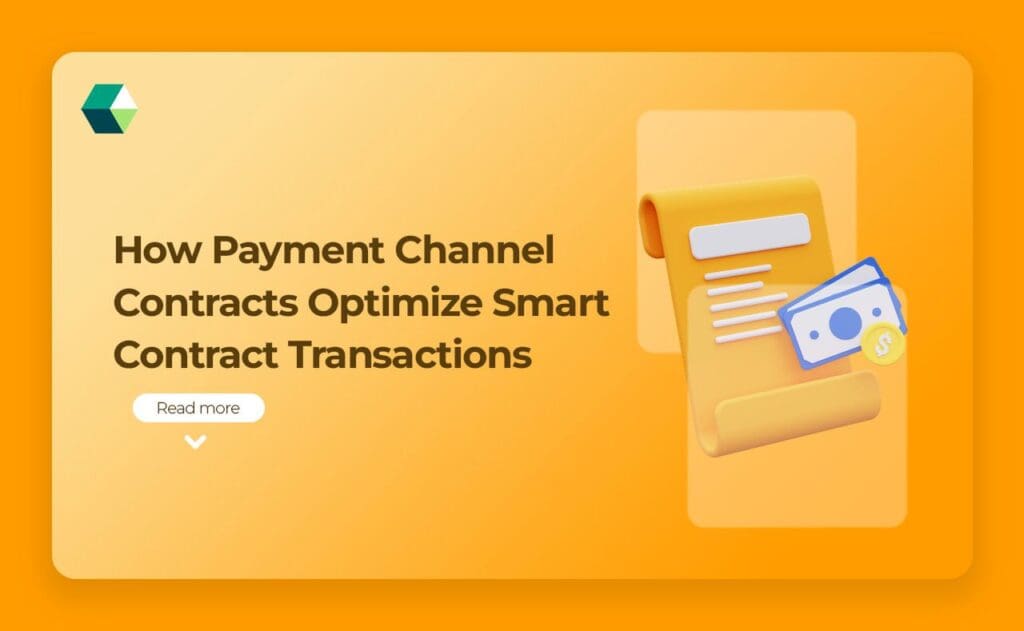 How Payment Channel Contracts Optimize Smart Contract Transactions

Read more

$